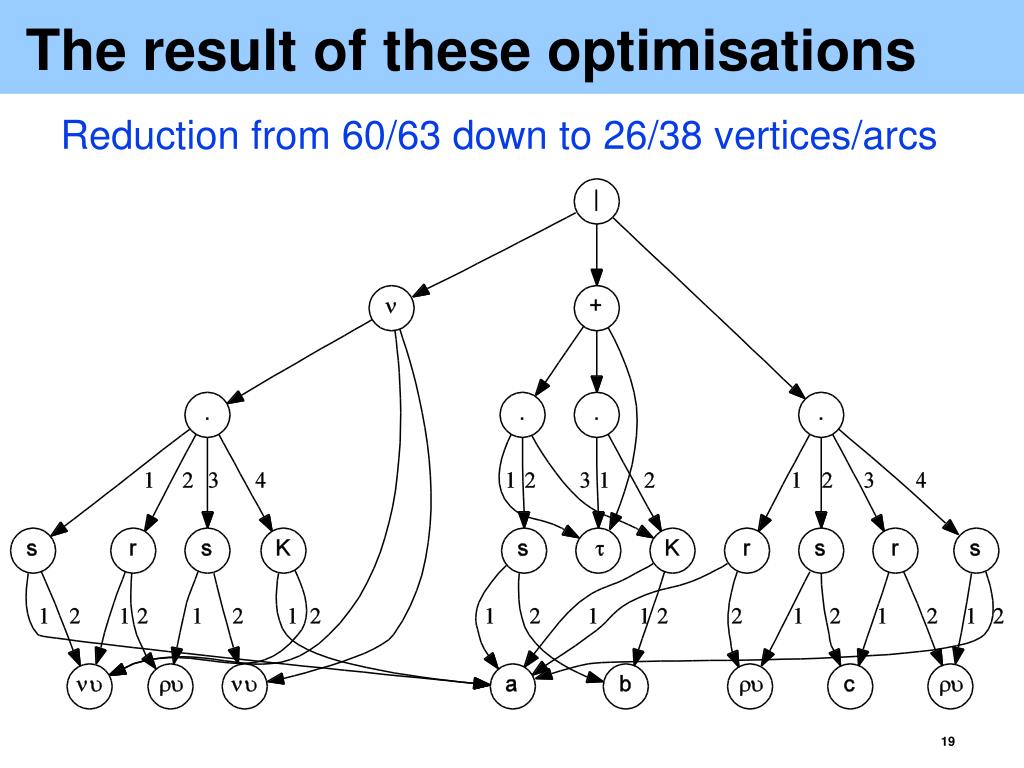 The result of these optimisations

Reduction from 60/63 down to 26/38 vertices/arcs

|

ν

+

.

.

.

.

1 2 3 4

1 2

3 1

2

1 2 3 4

s r s K

s τ K

r s r s

1 2 1 2 1 2 1 2

1 2 1 1 2

2 1 2 1 2 1 2

νυ ρυ νυ

a b

ρυ c ρυ

19